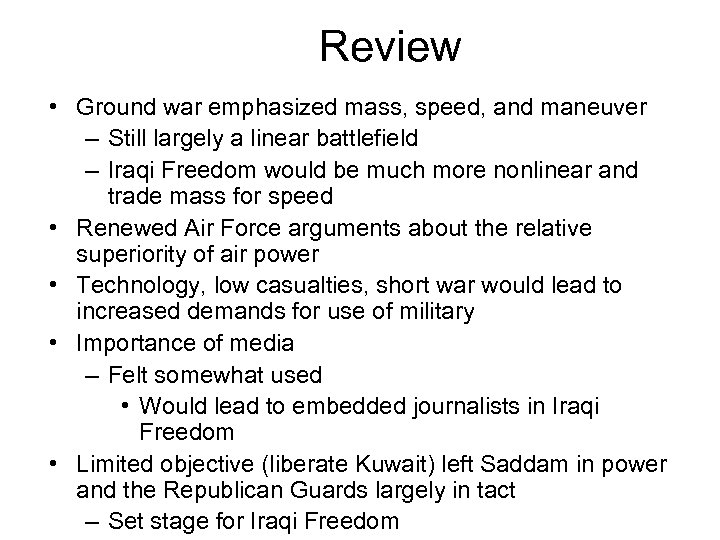 Review

• Ground war emphasized mass, speed, and maneuver
– Still largely a linear battlefield
– Iraqi Freedom would be much more nonlinear and trade mass for speed
• Renewed Air Force arguments about the relative superiority of air power
• Technology, low casualties, short war would lead to increased demands for use of military
• Importance of media
– Felt somewhat used
• Would lead to embedded journalists in Iraqi Freedom
• Limited objective (liberate Kuwait) left Saddam in power and the Republican Guards largely in tact
– Set stage for Iraqi Freedom